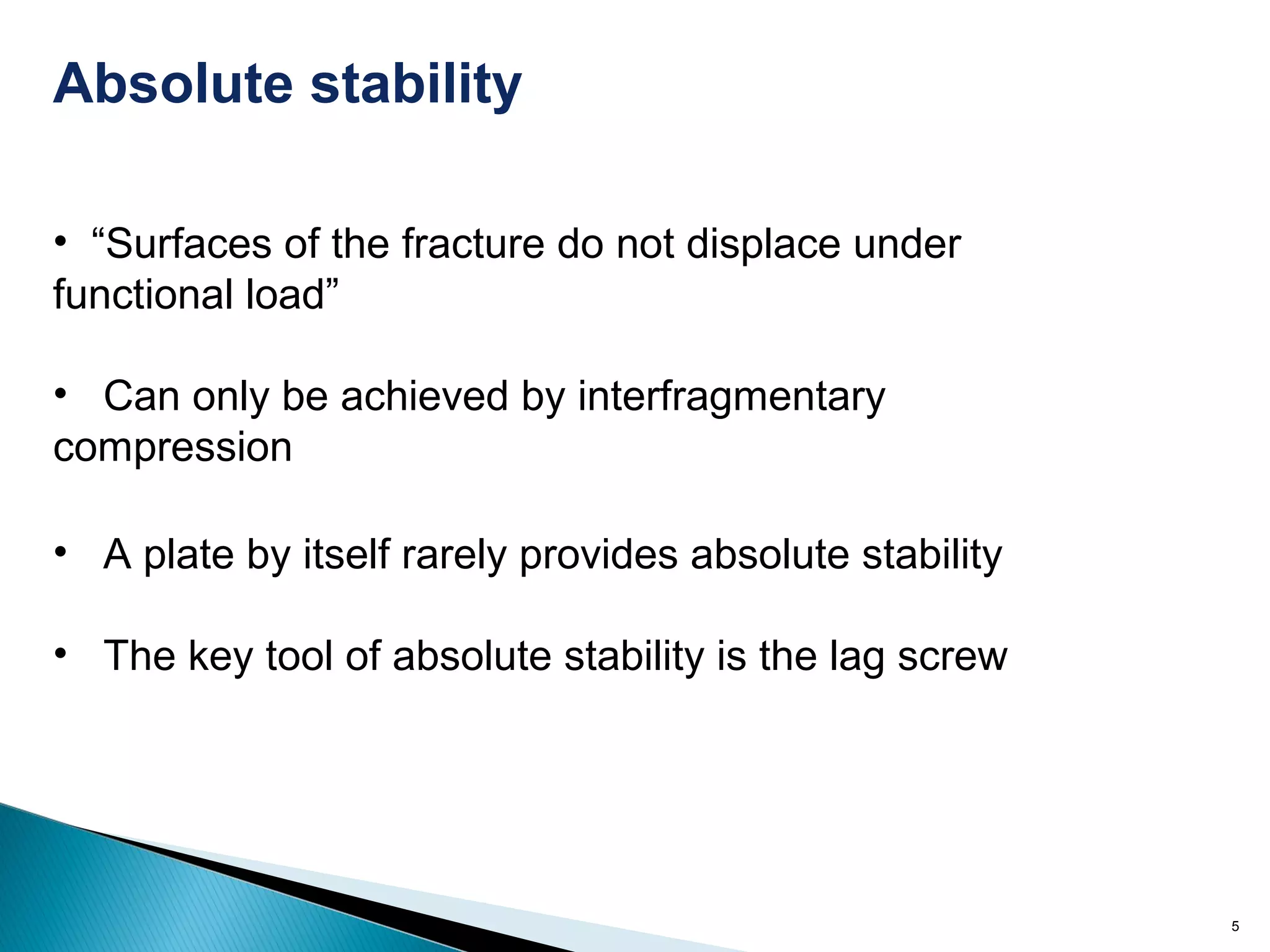 Absolute stability

• “Surfaces of the fracture do not displace under functional load”

• Can only be achieved by interfragmentary compression

• A plate by itself rarely provides absolute stability

• The key tool of absolute stability is the lag screw

5